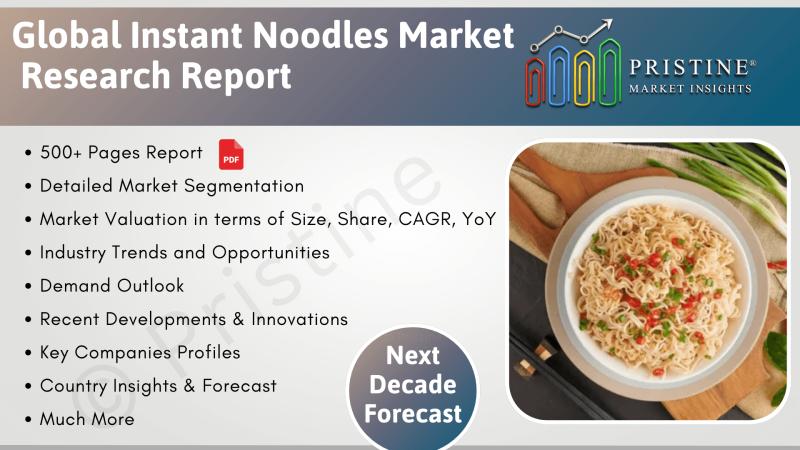 Global Instant Noodles Market Research Report

PRISTINE®
MARKET INSIGHTS

• 500+ Pages Report PDF
• Detailed Market Segmentation
• Market Valuation in terms of Size, Share, CAGR, YoY
• Industry Trends and Opportunities
• Demand Outlook
• Recent Developments & Innovations
• Key Companies Profiles
• Country Insights & Forecast
• Much More

© Pristine

Next Decade Forecast